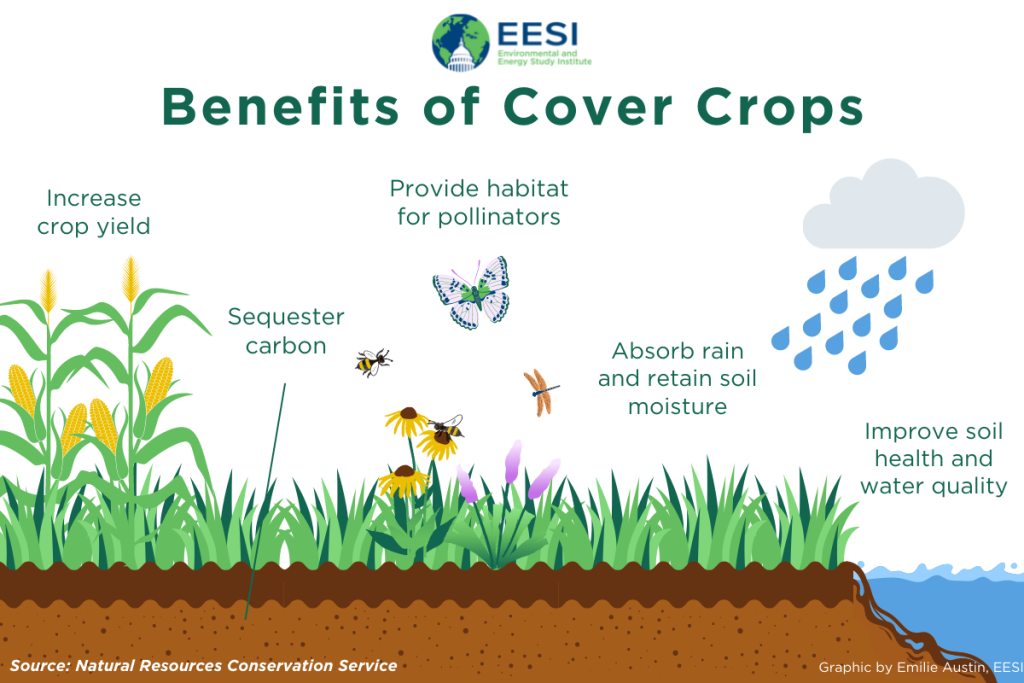 EESI
Environmental and Energy Study Institute

Benefits of Cover Crops

Increase crop yield

Provide habitat for pollinators

Sequester carbon

Absorb rain and retain soil moisture

Improve soil health and water quality

Source: Natural Resources Conservation Service

Graphic by Emilie Austin, EESI